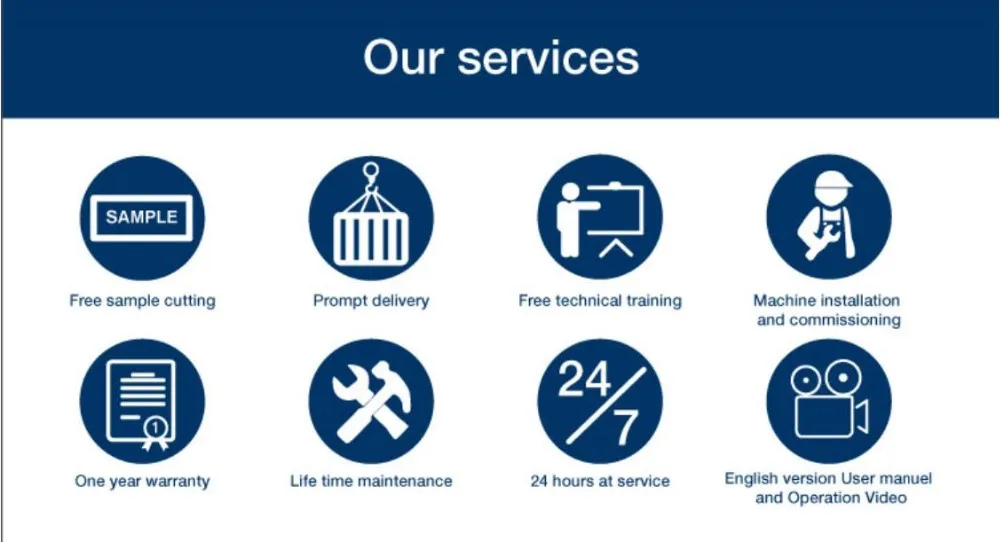 Our services

SAMPLE

Free sample cutting

Prompt delivery

Free technical training

Machine installation and commissioning

1

One year warranty

Life time maintenance

24/7

24 hours at service

English version User manuel and Operation Video